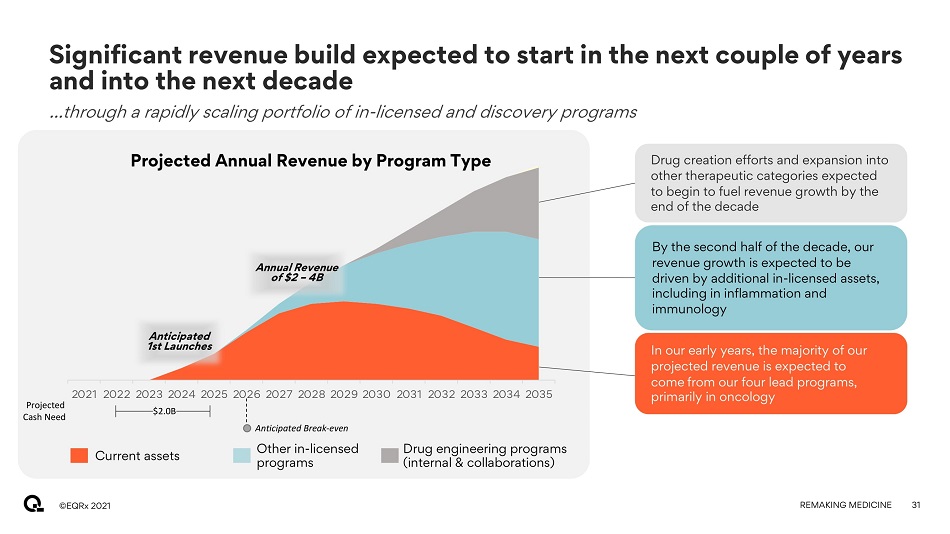 Significant revenue build expected to start in the next couple of years and into the next decade

...through a rapidly scaling portfolio of in-licensed and discovery programs

Projected Annual Revenue by Program Type

Annual Revenue of $2 – 4B

Anticipated 1st Launches

2021 2022 2023 2024 2025 2026 2027 2028 2029 2030 2031 2032 2033 2034 2035

Projected Cash Need

$2.0B

Anticipated Break-even

Current assets

Other in-licensed programs

Drug engineering programs (internal & collaborations)

Drug creation efforts and expansion into other therapeutic categories expected to begin to fuel revenue growth by the end of the decade

By the second half of the decade, our revenue growth is expected to be driven by additional in-licensed assets, including in inflammation and immunology

In our early years, the majority of our projected revenue is expected to come from our four lead programs, primarily in oncology

©EQRx 2021

REMAKING MEDICINE 31